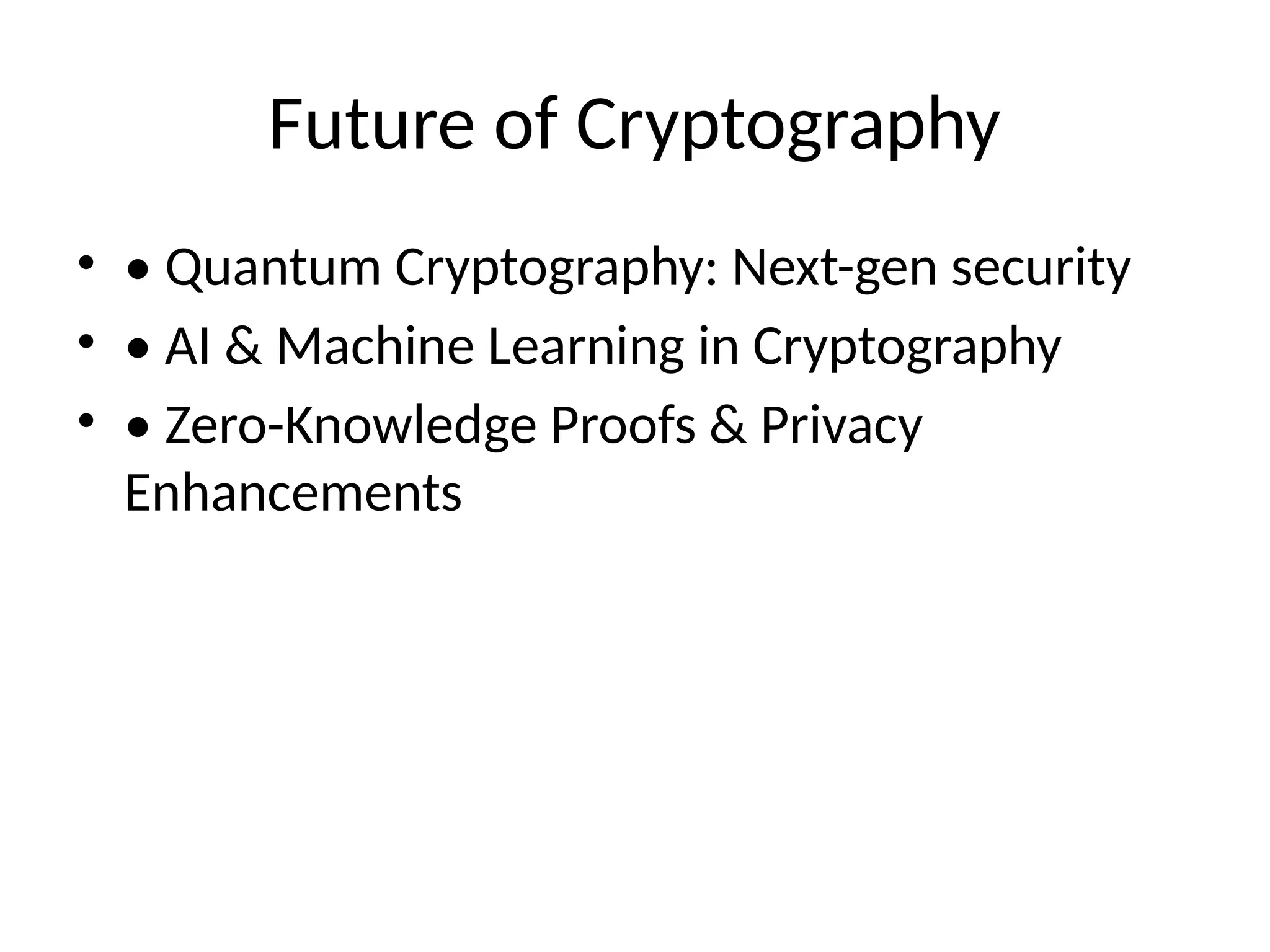 Future of Cryptography

• • Quantum Cryptography: Next-gen security
• • AI & Machine Learning in Cryptography
• • Zero-Knowledge Proofs & Privacy Enhancements